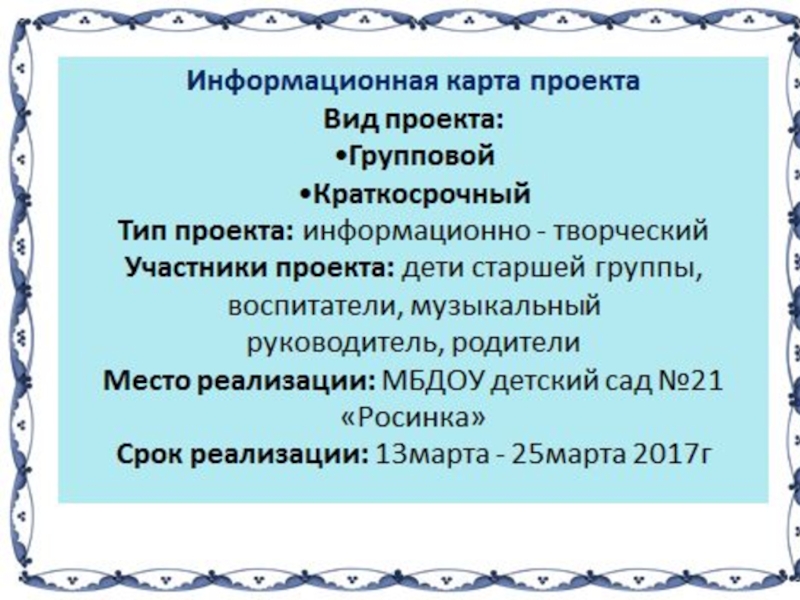 Информационная карта проекта
Вид проекта:
•Групповой
•Краткосрочный
Тип проекта: информационно - творческий
Участники проекта: дети старшей группы, воспитатели, музыкальный руководитель, родители
Место реализации: МБДОУ детский сад №21 «Росинка»
Срок реализации: 13марта - 25марта 2017г